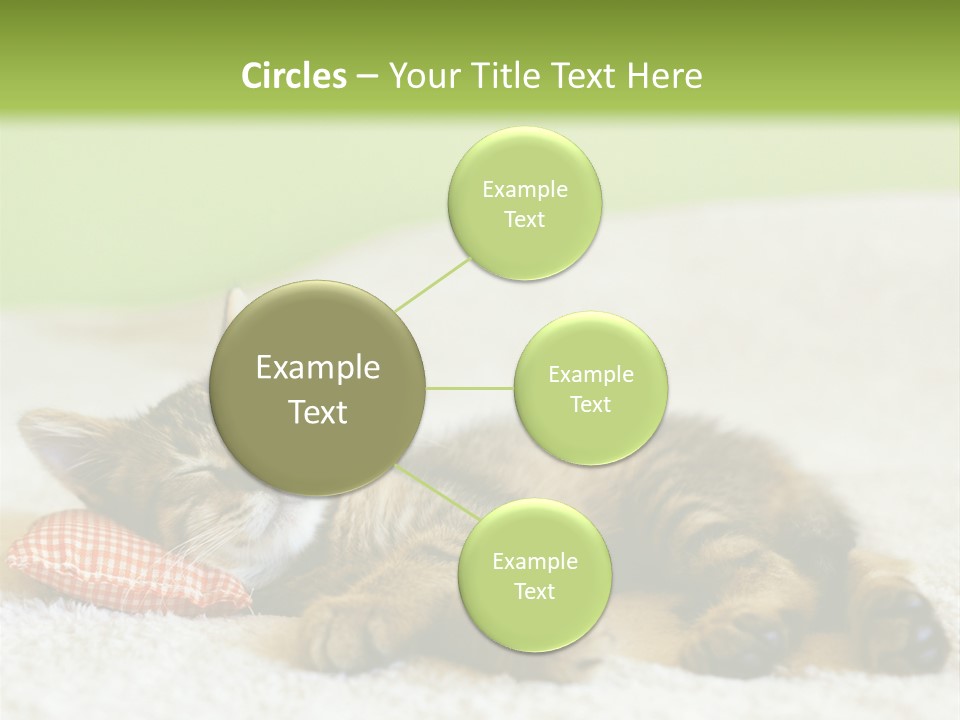 Circles – Your Title Text Here

Example Text

Example Text

Example Text

Example Text